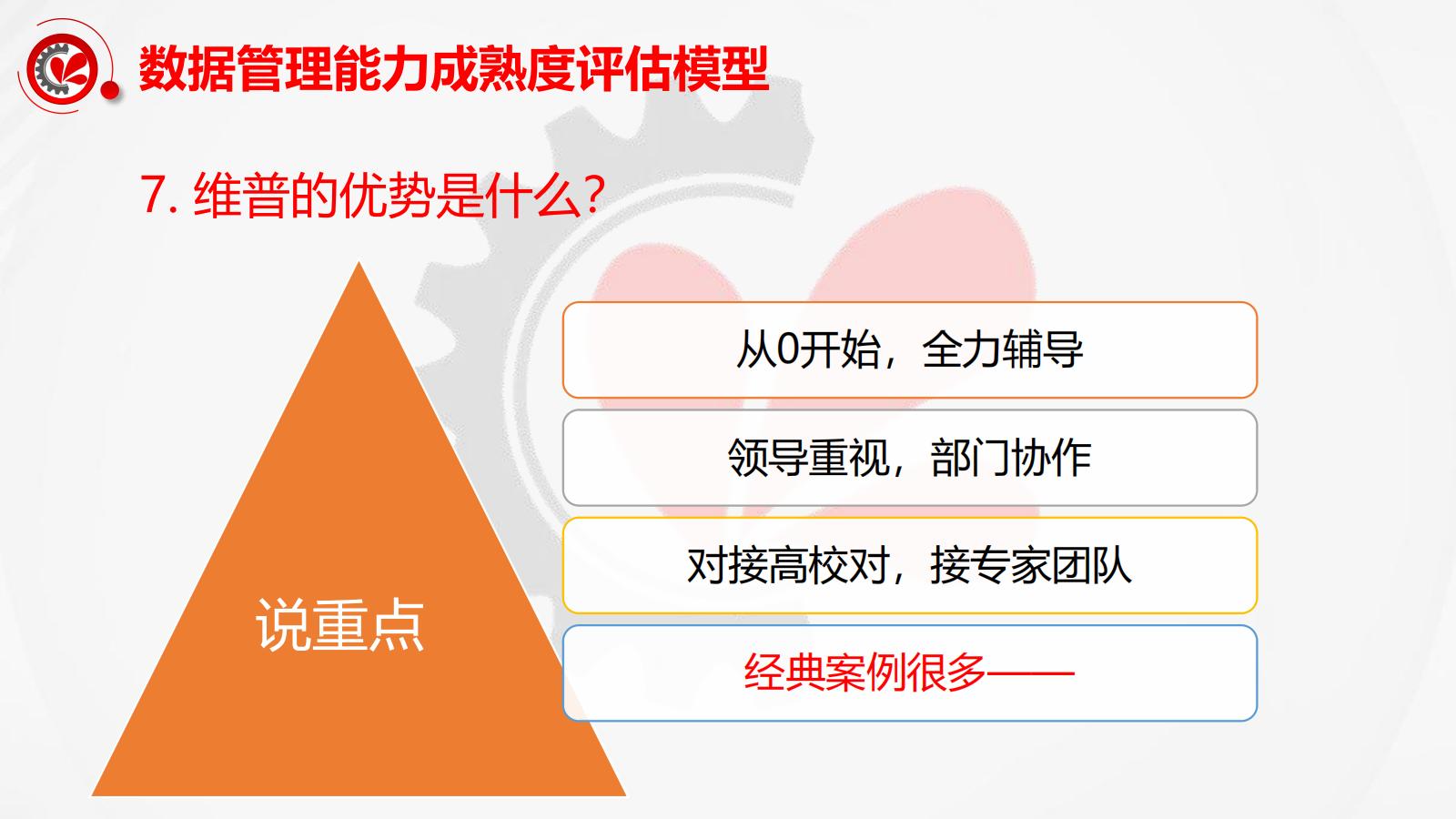 数据管理能力成熟度评估模型

7. 维普的优势是什么?

说重点

从0开始，全力辅导

领导重视，部门协作

对接高校对，接专家团队

经典案例很多——